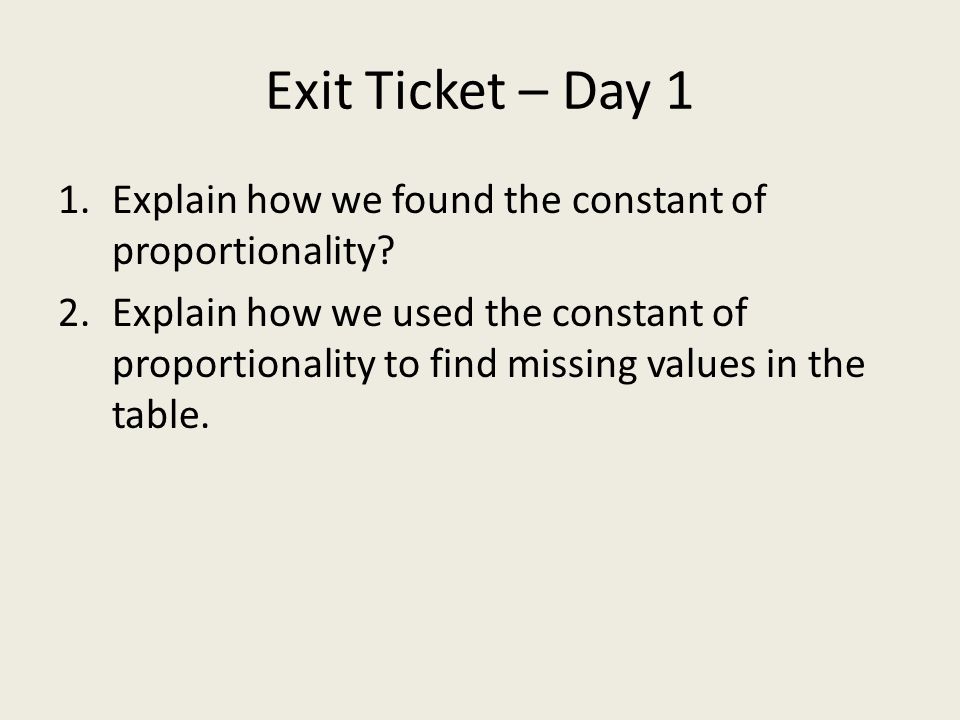 Exit Ticket – Day 1

1. Explain how we found the constant of proportionality?
2. Explain how we used the constant of proportionality to find missing values in the table.